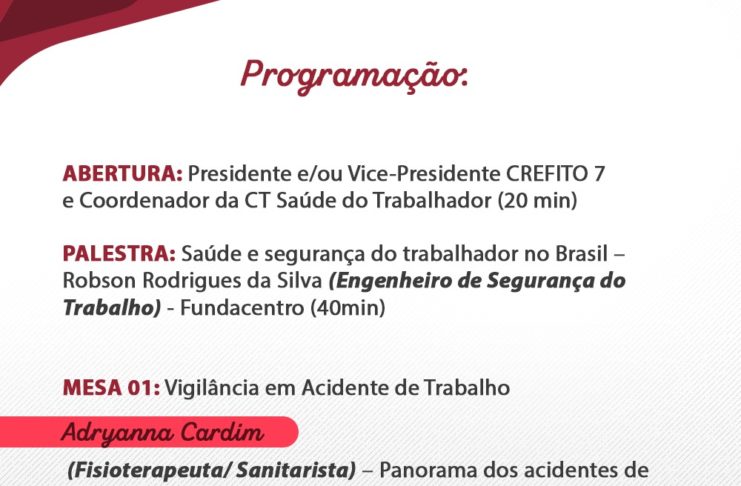 Programação:

ABERTURA: Presidente e/ou Vice-Presidente CREFITO 7 e Coordenador da CT Saúde do Trabalhador (20 min)

PALESTRA: Saúde e segurança do trabalhador no Brasil – Robson Rodrigues da Silva (Engenheiro de Segurança do Trabalho) - Fundacentro (40min)

MESA 01: Vigilância em Acidente de Trabalho

Adryanna Cardim

(Fisioterapeuta/ Sanitarista) – Panorama dos acidentes de